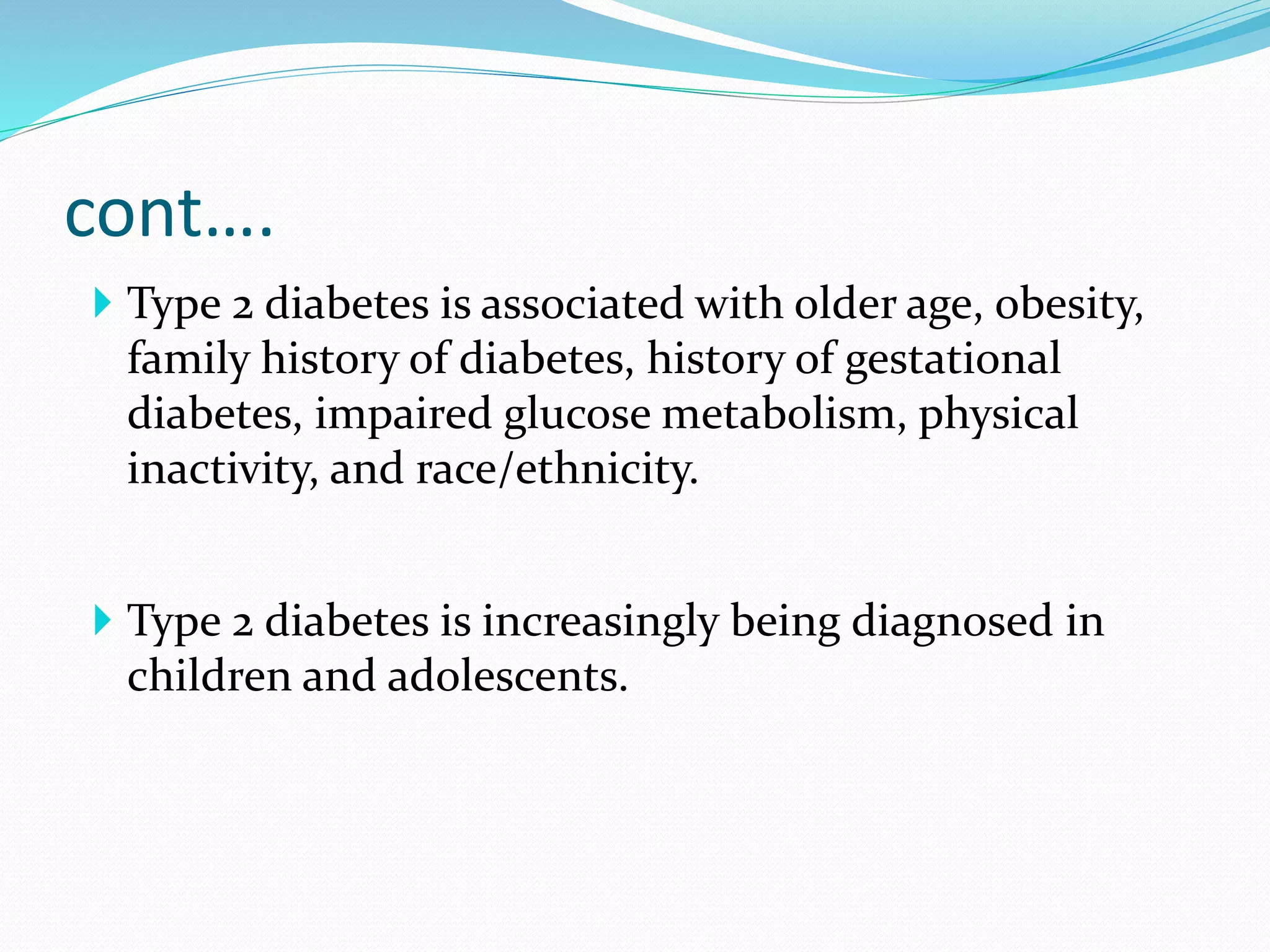 cont….

Type 2 diabetes is associated with older age, obesity, family history of diabetes, history of gestational diabetes, impaired glucose metabolism, physical inactivity, and race/ethnicity.

Type 2 diabetes is increasingly being diagnosed in children and adolescents.